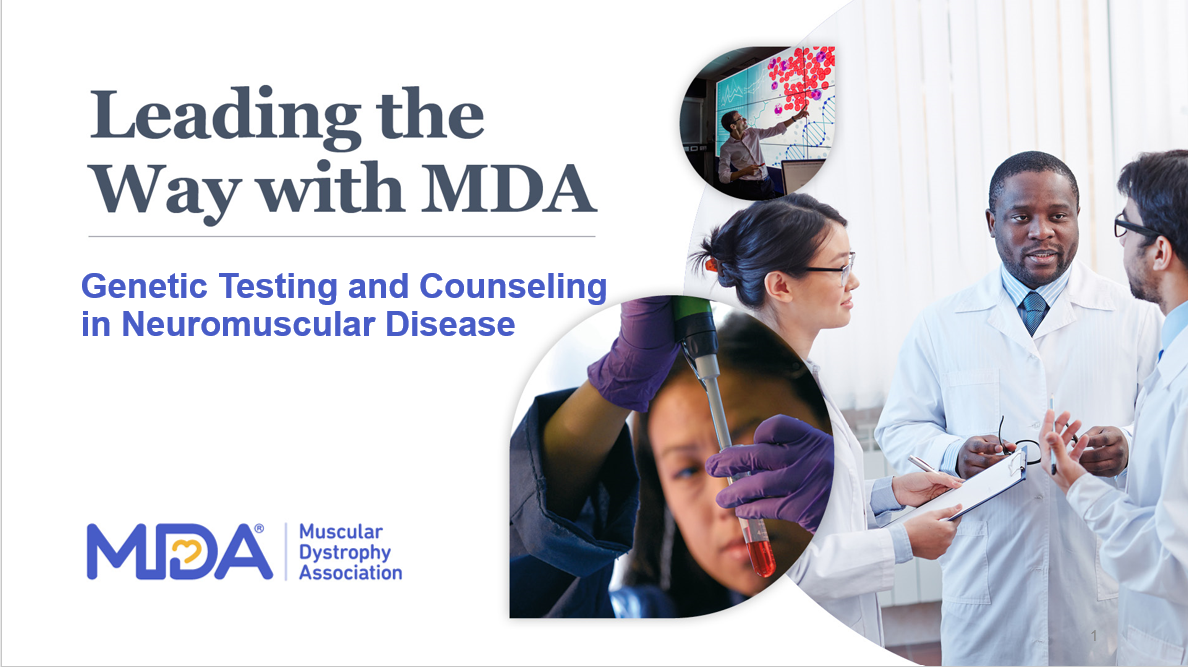 Leading the Way with MDA

Genetic Testing and Counseling in Neuromuscular Disease

MDA® Muscular Dystrophy Association

1